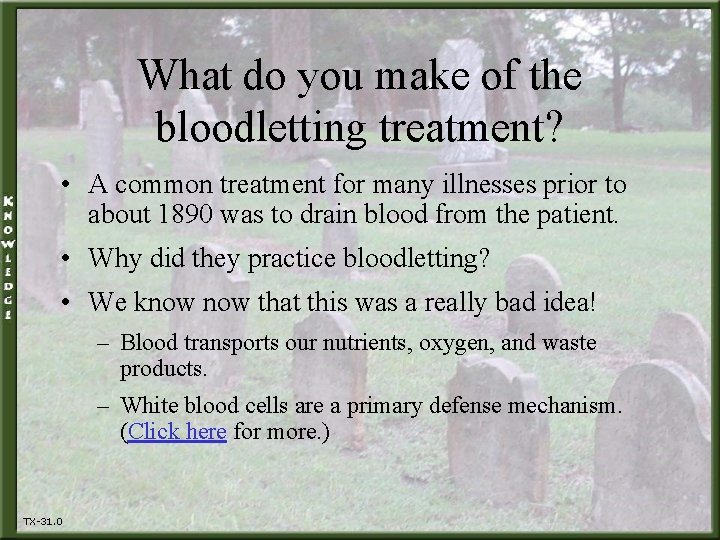 KNOWLEDGE

What do you make of the bloodletting treatment?

• A common treatment for many illnesses prior to about 1890 was to drain blood from the patient.

• Why did they practice bloodletting?

• We know now that this was a really bad idea!

– Blood transports our nutrients, oxygen, and waste products.

– White blood cells are a primary defense mechanism. (Click here for more.)

TX-31.0